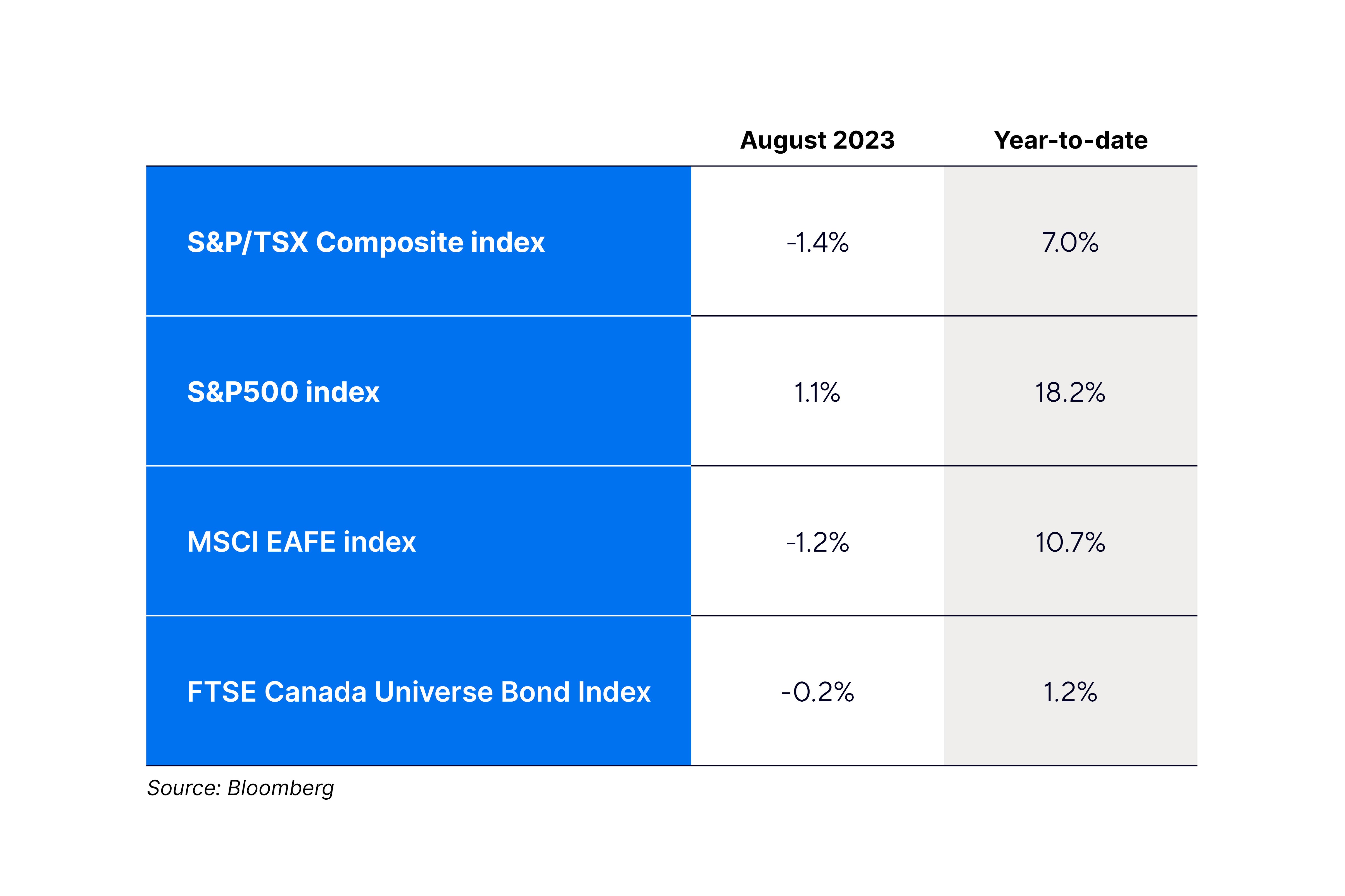 | | August 2023 | Year-to-date |
|---|---|---|
| S&P/TSX Composite index | -1.4% | 7.0% |
| S&P500 index | 1.1% | 18.2% |
| MSCI EAFE index | -1.2% | 10.7% |
| FTSE Canada Universe Bond Index | -0.2% | 1.2% |

Source: Bloomberg